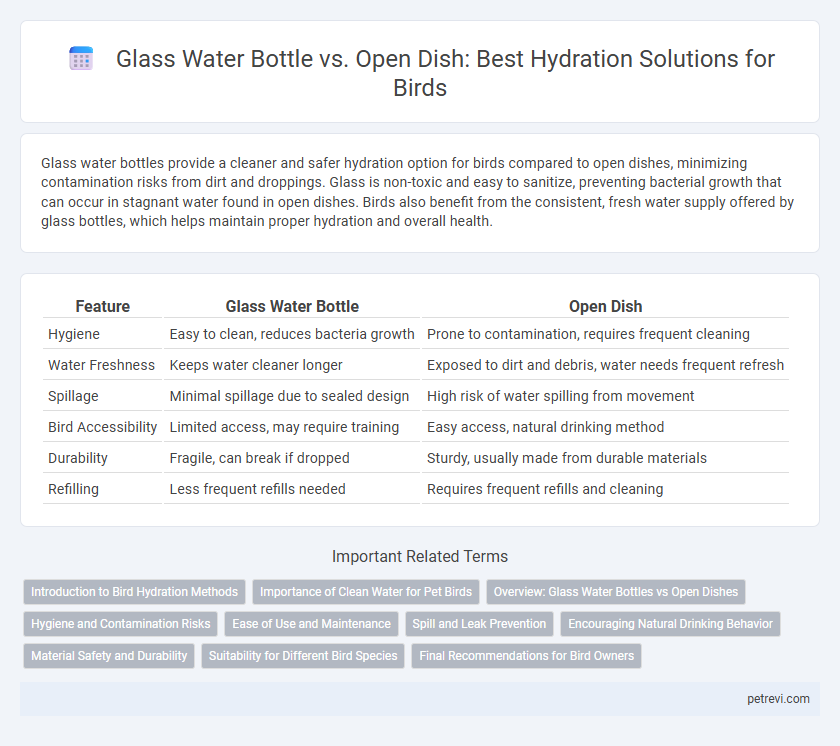 Glass Water Bottle vs. Open Dish: Best Hydration Solutions for Birds

Glass water bottles provide a cleaner and safer hydration option for birds compared to open dishes, minimizing contamination risks from dirt and droppings. Glass is non-toxic and easy to sanitize, preventing bacterial growth that can occur in stagnant water found in open dishes. Birds also benefit from the consistent, fresh water supply offered by glass bottles, which helps maintain proper hydration and overall health.

| Feature | Glass Water Bottle | Open Dish |
|---|---|---|
| Hygiene | Easy to clean, reduces bacteria growth | Prone to contamination, requires frequent cleaning |
| Water Freshness | Keeps water cleaner longer | Exposed to dirt and debris, water needs frequent refresh |
| Spillage | Minimal spillage due to sealed design | High risk of water spilling from movement |
| Bird Accessibility | Limited access, may require training | Easy access, natural drinking method |
| Durability | Fragile, can break if dropped | Sturdy, usually made from durable materials |
| Refilling | Less frequent refills needed | Requires frequent refills and cleaning |

Important Related Terms

Introduction to Bird Hydration Methods
Importance of Clean Water for Pet Birds
Overview: Glass Water Bottles vs Open Dishes
Hygiene and Contamination Risks
Ease of Use and Maintenance
Spill and Leak Prevention
Encouraging Natural Drinking Behavior
Material Safety and Durability
Suitability for Different Bird Species
Final Recommendations for Bird Owners

petrevi.com